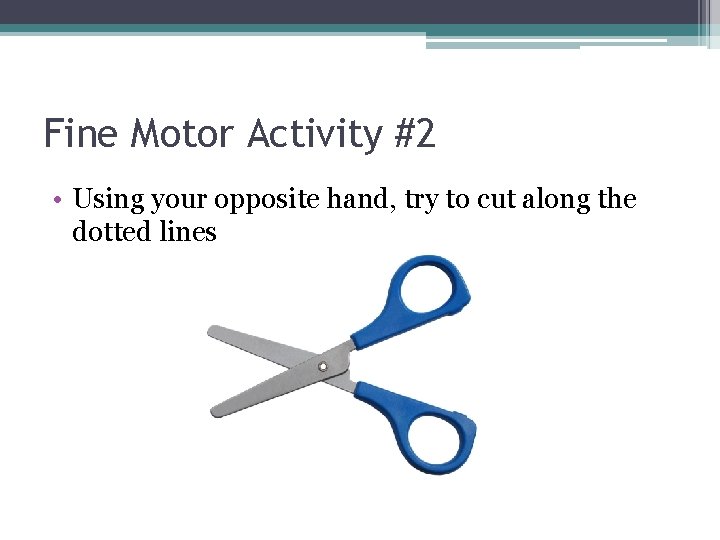 Fine Motor Activity #2

• Using your opposite hand, try to cut along the dotted lines